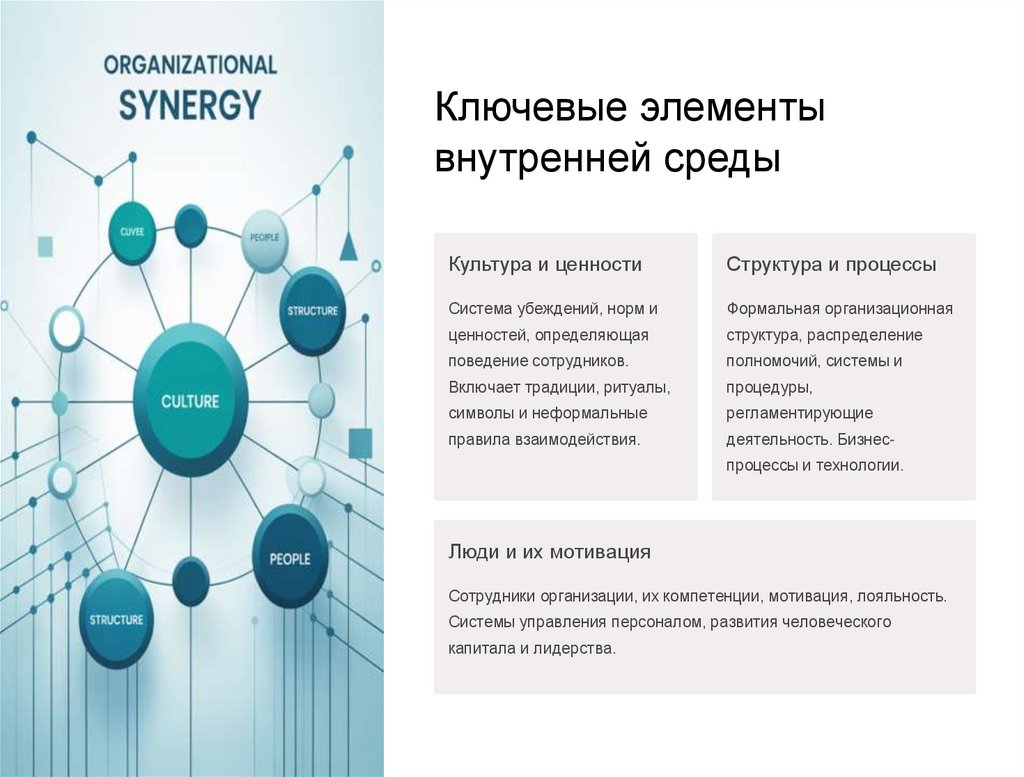 ORGANIZATIONAL
SYNERGY

CUVEE
PEOPLE
STRUCTURE
CULTURE
PEOPLE
STRUCTURE

Ключевые элементы внутренней среды

Культура и ценности

Система убеждений, норм и ценностей, определяющая поведение сотрудников. Включает традиции, ритуалы, символы и неформальные правила взаимодействия.

Структура и процессы

Формальная организационная структура, распределение полномочий, системы и процедуры, регламентирующие деятельность. Бизнес-процессы и технологии.

Люди и их мотивация

Сотрудники организации, их компетенции, мотивация, лояльность. Системы управления персоналом, развития человеческого капитала и лидерства.